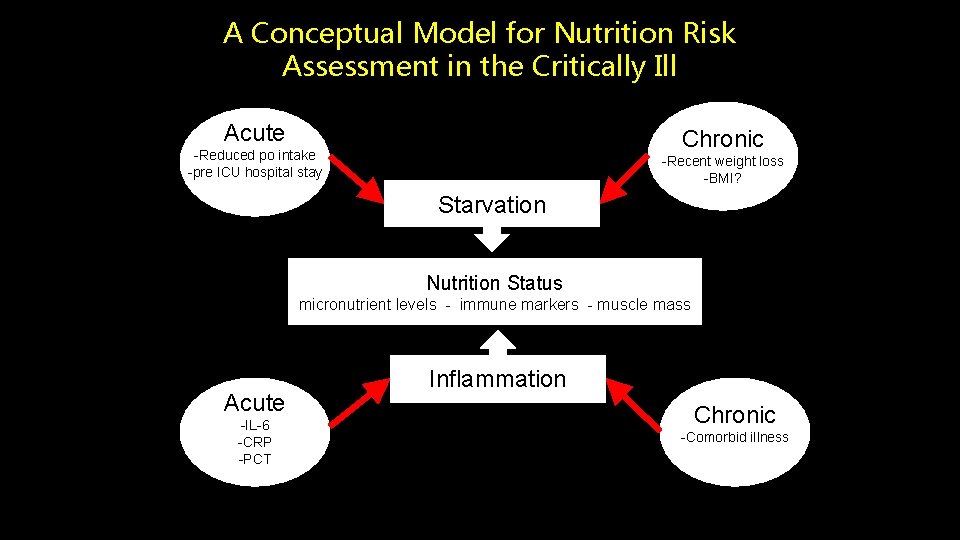 A Conceptual Model for Nutrition Risk Assessment in the Critically Ill

Acute
-Reduced po intake
-pre ICU hospital stay

Chronic
-Recent weight loss
-BMI?

Starvation

Nutrition Status
micronutrient levels - immune markers - muscle mass

Inflammation

Acute
-IL-6
-CRP
-PCT

Chronic
-Comorbid illness